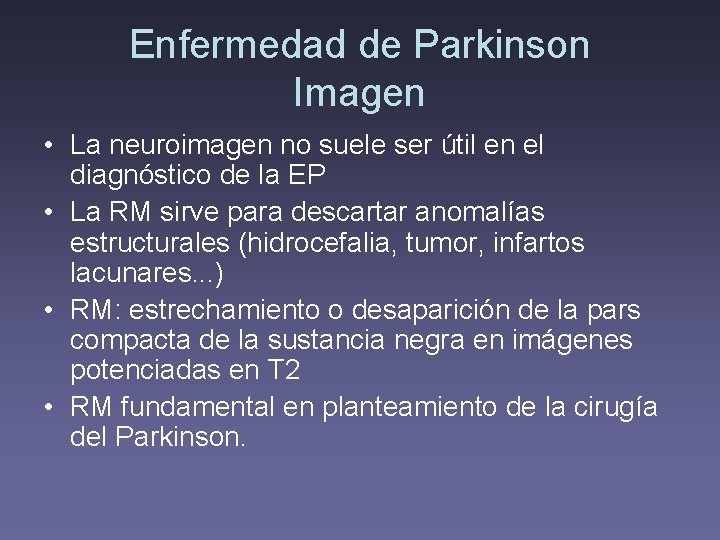 Enfermedad de Parkinson
Imagen

• La neuroimagen no suele ser útil en el diagnóstico de la EP
• La RM sirve para descartar anomalías estructurales (hidrocefalia, tumor, infartos lacunares...)
• RM: estrechamiento o desaparición de la pars compacta de la sustancia negra en imágenes potenciadas en T2
• RM fundamental en planteamiento de la cirugía del Parkinson.